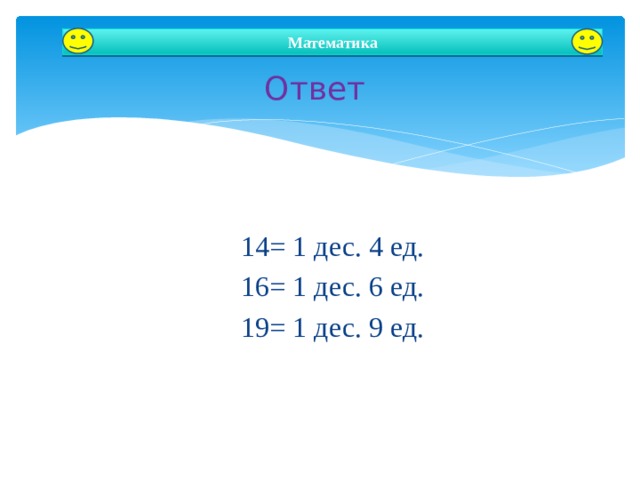 Математика

Ответ

14= 1 дес. 4 ед.
16= 1 дес. 6 ед.
19= 1 дес. 9 ед.